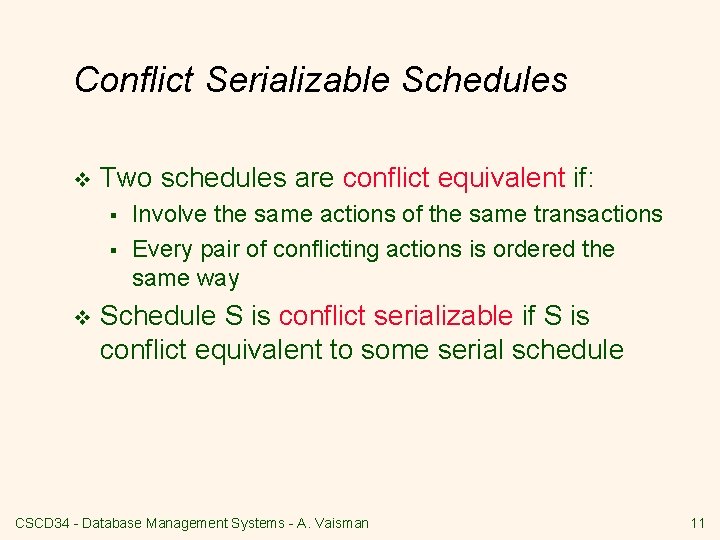 Conflict Serializable Schedules

❖ Two schedules are conflict equivalent if:

▪ Involve the same actions of the same transactions

▪ Every pair of conflicting actions is ordered the same way

❖ Schedule S is conflict serializable if S is conflict equivalent to some serial schedule

CSCD34 - Database Management Systems - A. Vaisman

11